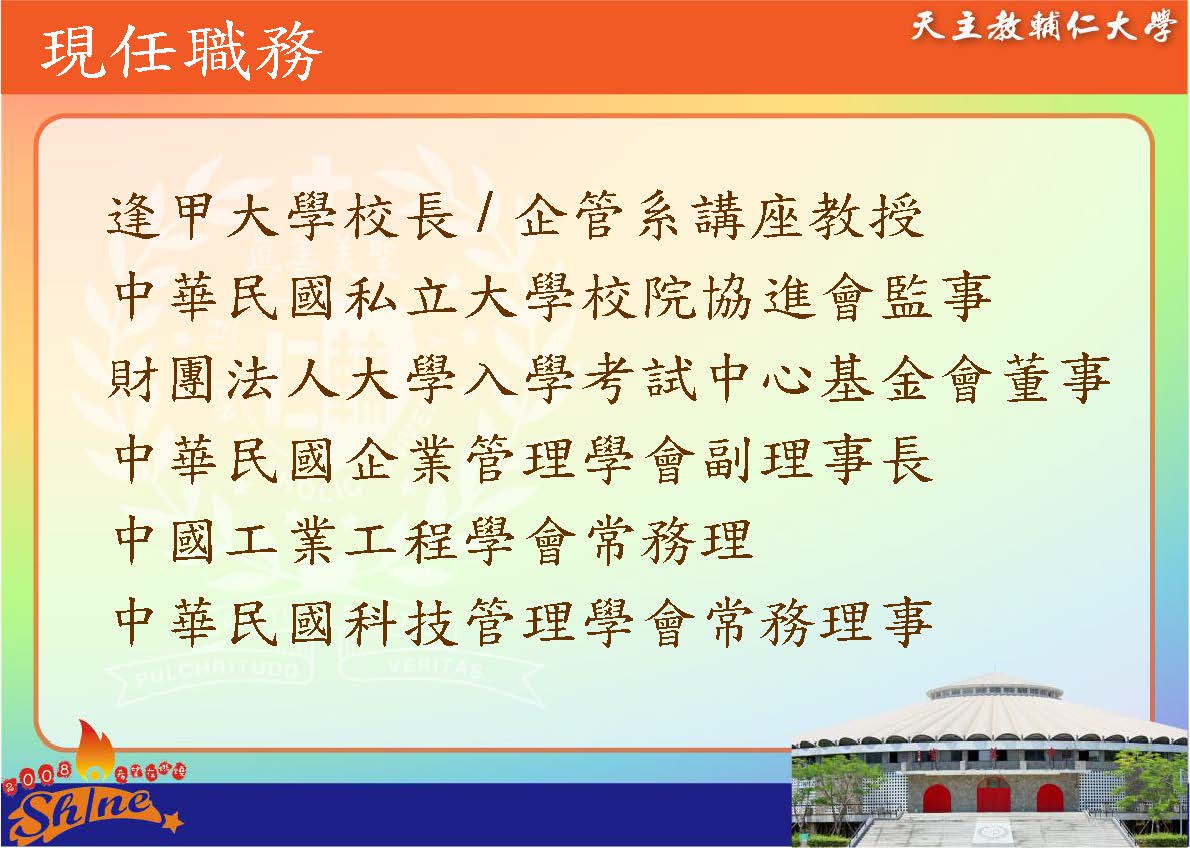 現任職務

天主教輔仁大學

逢甲大學校長 / 企管系講座教授
中華民國私立大學校院協進會監事
財團法人大學入學考試中心基金會董事
中華民國企業管理學會副理事長
中國工業工程學會常務理
中華民國科技管理學會常務理事

PULCHRITUDO VERITAS

2008 Shine